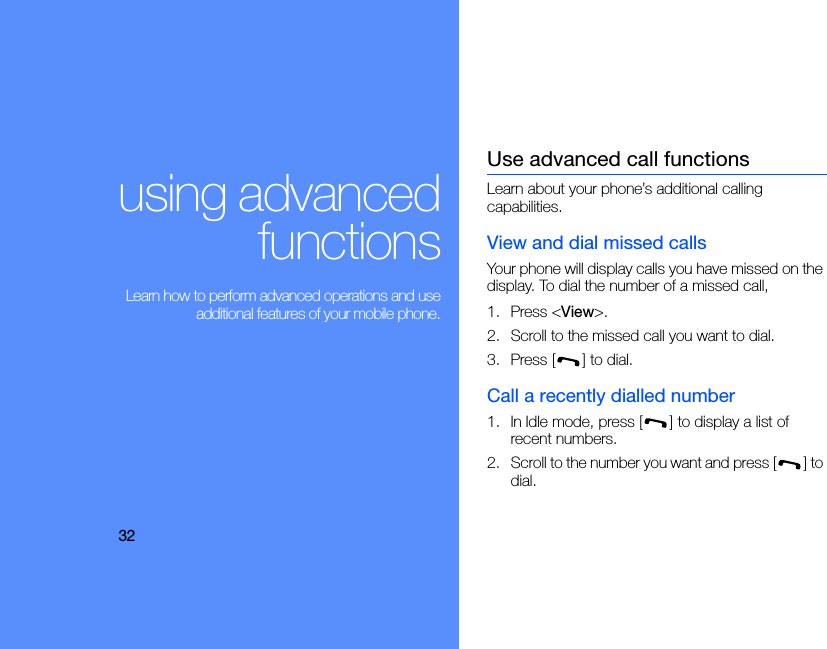 using advanced functions

Learn how to perform advanced operations and use additional features of your mobile phone.

32

Use advanced call functions

Learn about your phone's additional calling capabilities.

View and dial missed calls

Your phone will display calls you have missed on the display. To dial the number of a missed call,

1. Press <View>.
2. Scroll to the missed call you want to dial.
3. Press [ ] to dial.

Call a recently dialled number

1. In Idle mode, press [ ] to display a list of recent numbers.
2. Scroll to the number you want and press [ ] to dial.